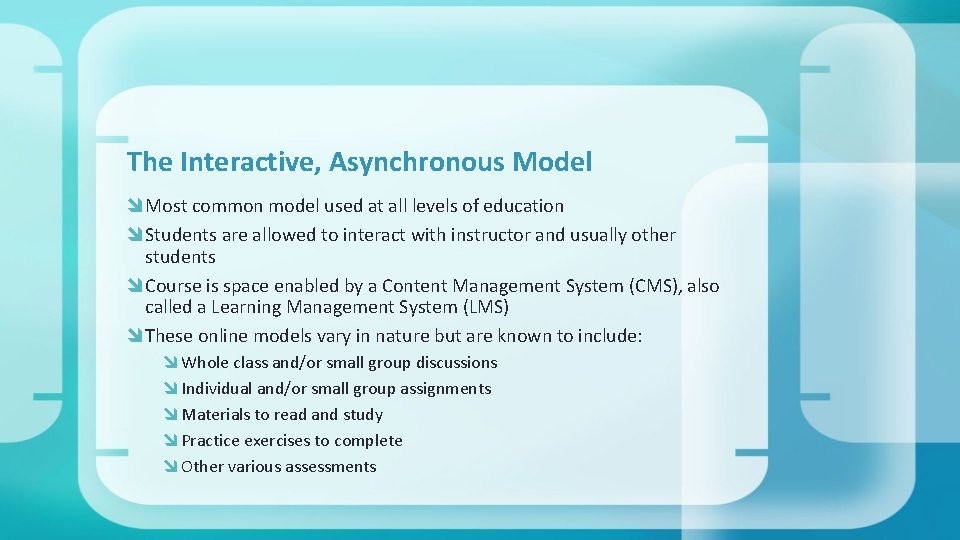 The Interactive, Asynchronous Model

Most common model used at all levels of education

Students are allowed to interact with instructor and usually other students

Course is space enabled by a Content Management System (CMS), also called a Learning Management System (LMS)

These online models vary in nature but are known to include:

Whole class and/or small group discussions

Individual and/or small group assignments

Materials to read and study

Practice exercises to complete

Other various assessments